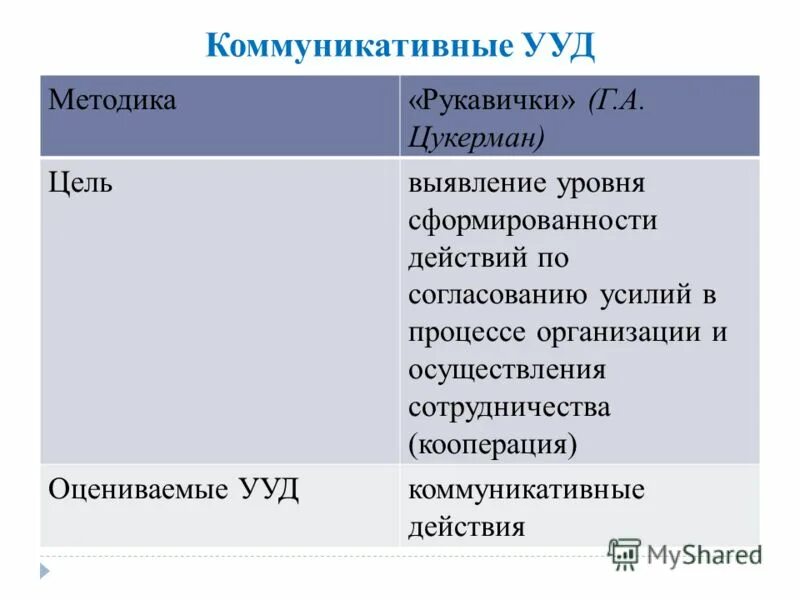 Коммуникативные УУД

| Методика | «Рукавички» (Г.А. Цукерман) |
|---|---|
| Цель | выявление уровня сформированности действий по согласованию усилий в процессе организации и осуществления сотрудничества (кооперация) |
| Оцениваемые УУД | коммуникативные действия |

MyShared